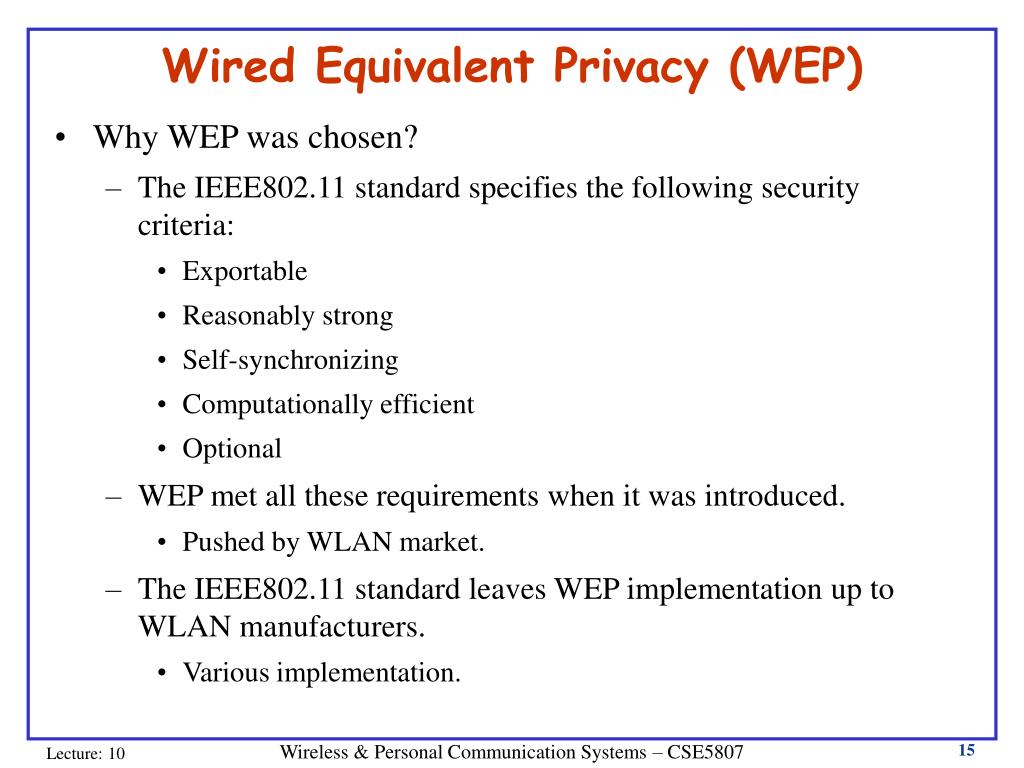 Wired Equivalent Privacy (WEP)

• Why WEP was chosen?

– The IEEE802.11 standard specifies the following security criteria:

• Exportable

• Reasonably strong

• Self-synchronizing

• Computationally efficient

• Optional

– WEP met all these requirements when it was introduced.

• Pushed by WLAN market.

– The IEEE802.11 standard leaves WEP implementation up to WLAN manufacturers.

• Various implementation.

Lecture: 10

Wireless & Personal Communication Systems – CSE5807

15